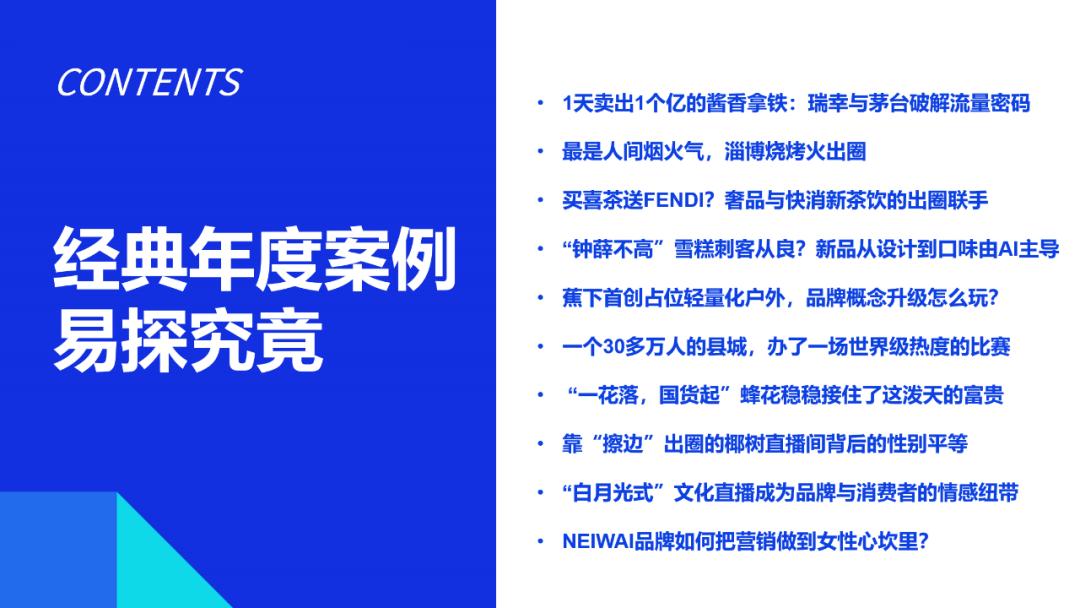 CONTENTS

经典年度案例
易探究竟

• 1天卖出1个亿的酱香拿铁：瑞幸与茅台破解流量密码
• 最是人间烟火气，淄博烧烤火出圈
• 买喜茶送FENDI？奢品与快消新茶饮的出圈联手
• “钟薛不高”雪糕刺客从良？新品从设计到口味由AI主导
• 蕉下首创占位轻量化户外，品牌概念升级怎么玩？
• 一个30多万人的县城，办了一场世界级热度的比赛
• “一花落，国货起”蜂花稳稳接住了这泼天的富贵
• 靠“擦边”出圈的椰树直播间背后的性别平等
• “白月光式”文化直播成为品牌与消费者的情感纽带
• NEIWAI品牌如何把营销做到女性心坎里？